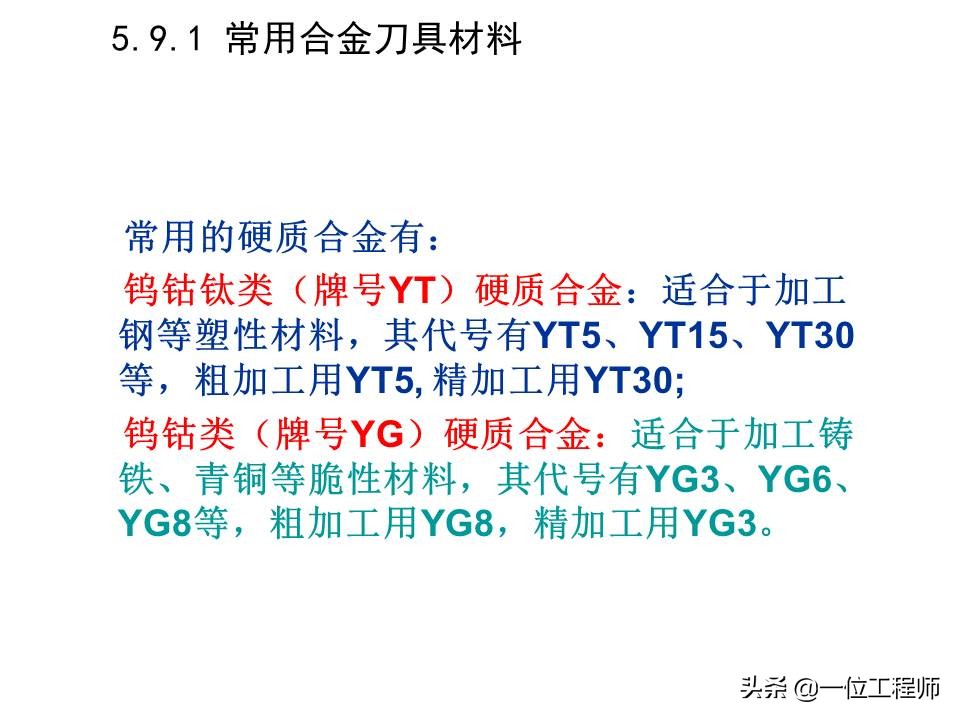 5.9.1 常用合金刀具材料

常用的硬质合金有：

钨钴钛类（牌号YT）硬质合金：适合于加工钢等塑性材料，其代号有YT5、YT15、YT30等，粗加工用YT5, 精加工用YT30;

钨钴类（牌号YG）硬质合金：适合于加工铸铁、青铜等脆性材料，其代号有YG3、YG6、YG8等，粗加工用YG8，精加工用YG3。

头条 @一位工程师